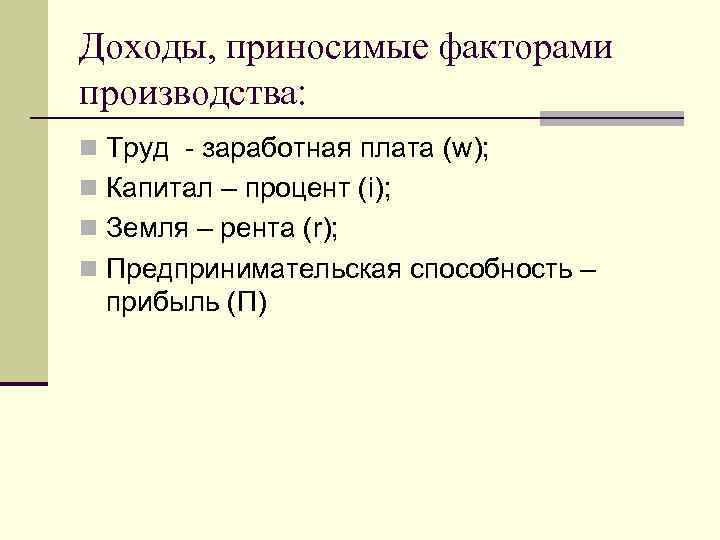 Доходы, приносимые факторами производства:

Труд - заработная плата (w);
Капитал – процент (i);
Земля – рента (r);
Предпринимательская способность – прибыль (П)